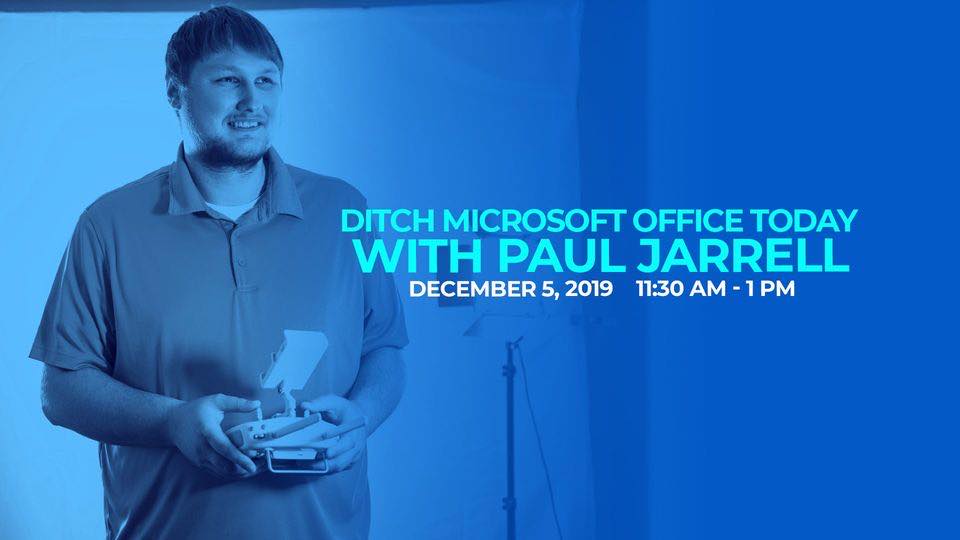 DITCH MICROSOFT OFFICE TODAY
WITH PAUL JARRELL
DECEMBER 5, 2019 11:30 AM - 1 PM